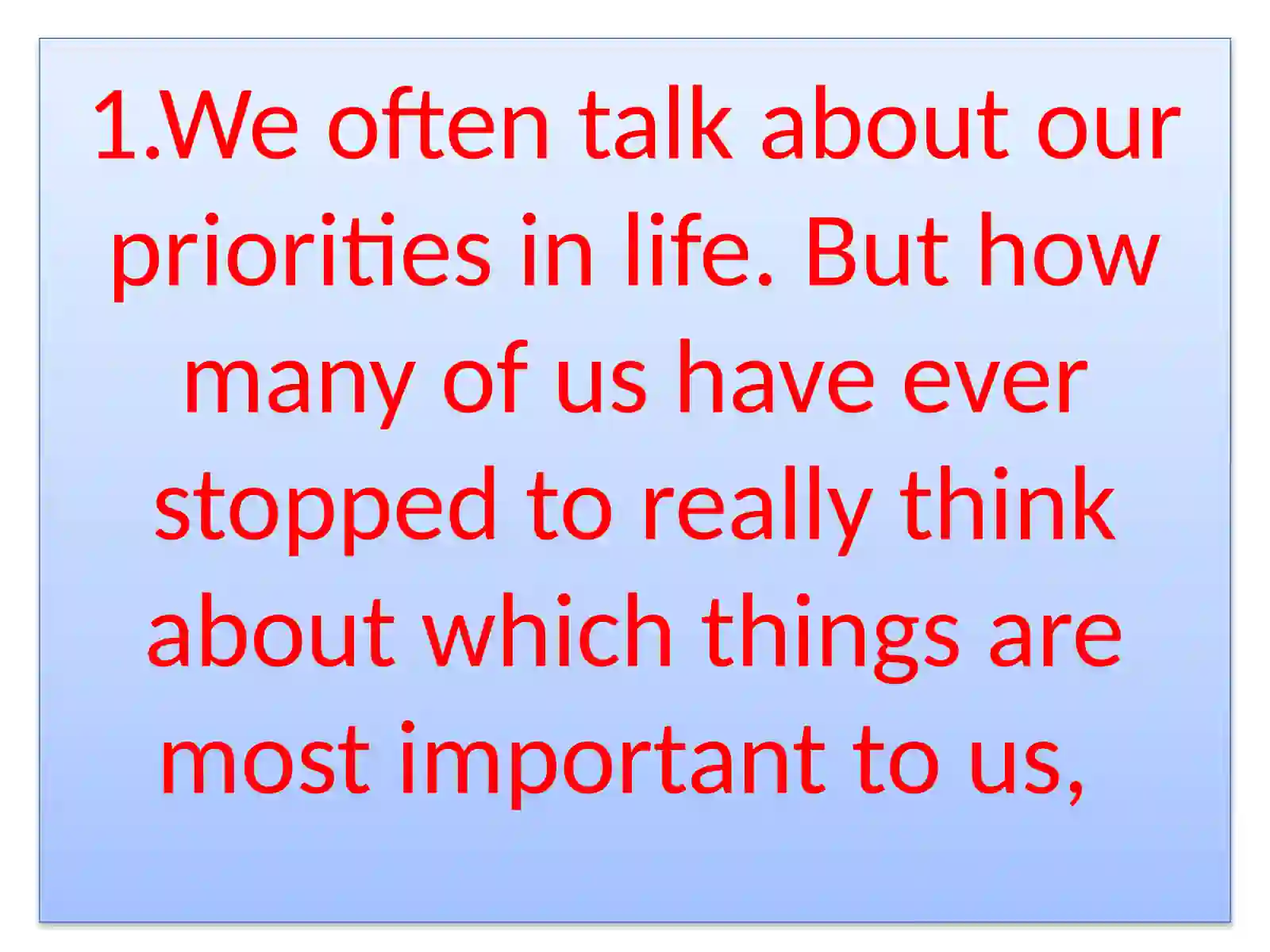 1.We often talk about our priorities in life. But how many of us have ever stopped to really think about which things are most important to us,